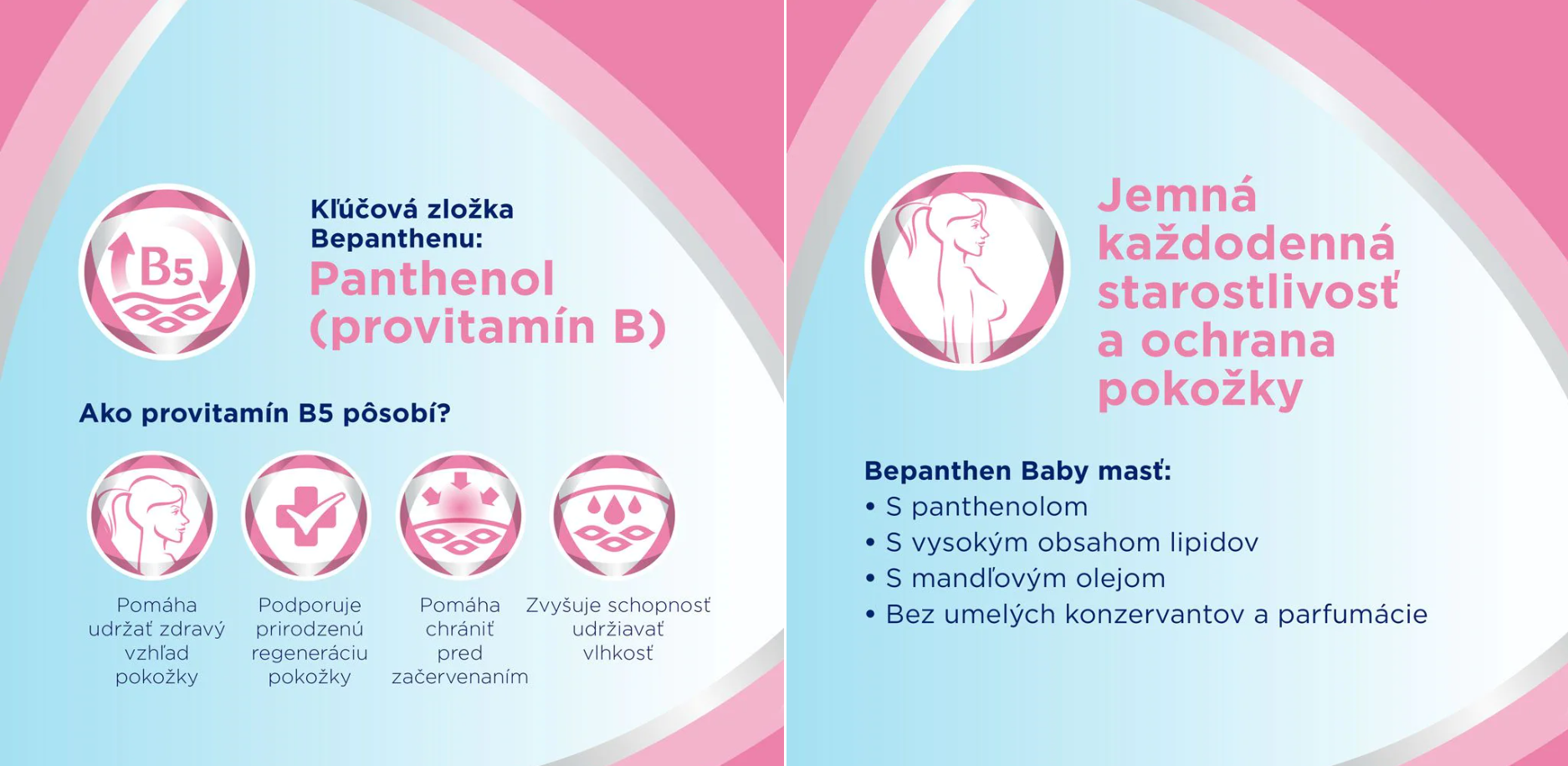 B5

Kľúčová zložka Bepanthenu:
Panthenol (provitamín B)

Ako provitamín B5 pôsobí?

Pomáha udržať zdravý vzhľad pokožky

Podporuje prirodzenú regeneráciu pokožky

Pomáha chrániť pred začervenaním

Zvyšuje schopnosť udržiavať vlhkosť

Jemná každodenná starostlivosť a ochrana pokožky

Bepanthen Baby masť:
• S panthenolom
• S vysokým obsahom lipidov
• S mandľovým olejom
• Bez umelých konzervantov a parfumácie